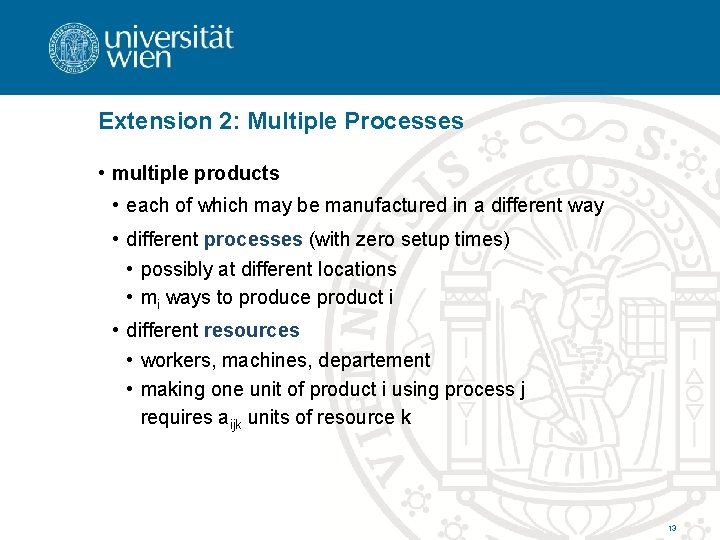 universität wien

Extension 2: Multiple Processes

• multiple products
  • each of which may be manufactured in a different way
  • different processes (with zero setup times)
    • possibly at different locations
    • $m_i$ ways to produce product i
  • different resources
    • workers, machines, departement
    • making one unit of product i using process j requires $a_{ijk}$ units of resource k

13